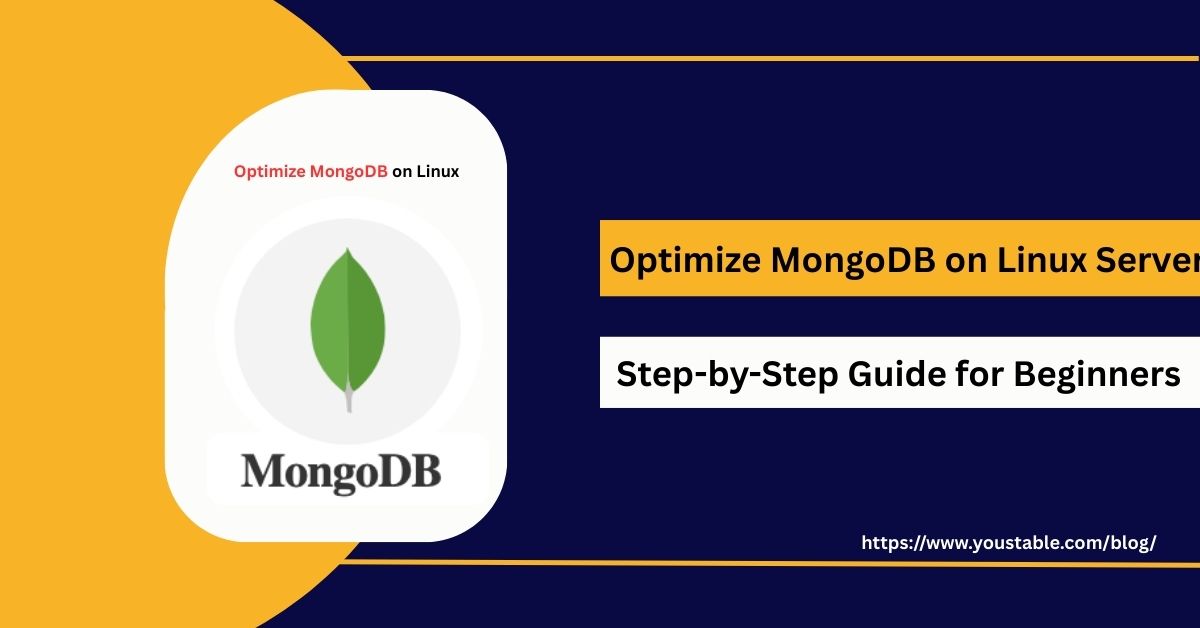 Optimize MongoDB on Linux

MongoDB

Optimize MongoDB on Linux Server

Step-by-Step Guide for Beginners

https://www.youstable.com/blog/